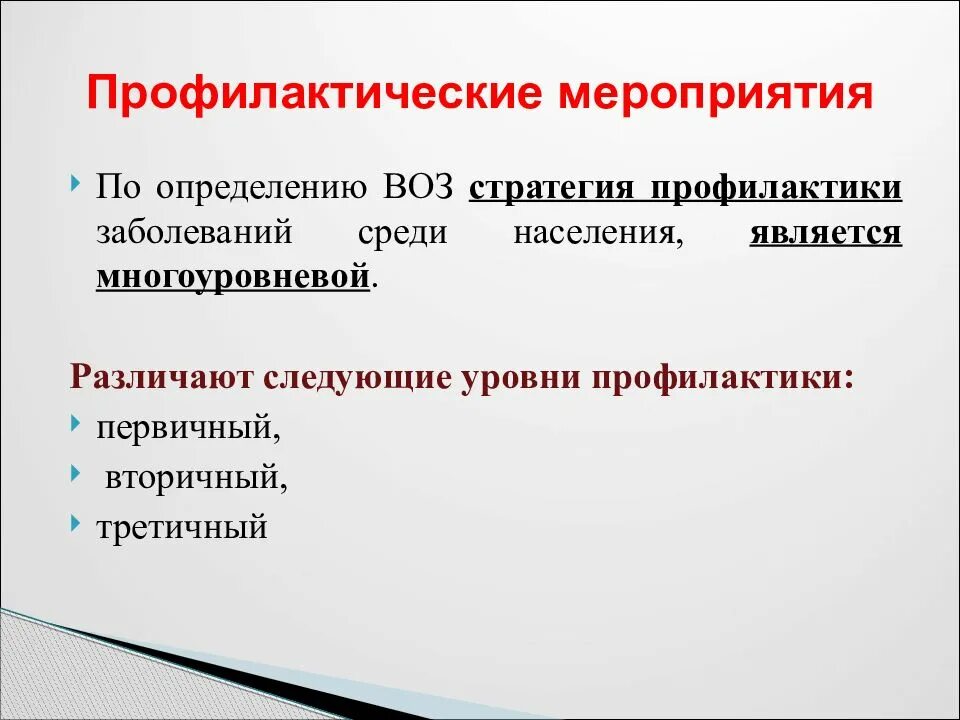 Профилактические мероприятия

По определению ВОЗ стратегия профилактики заболеваний среди населения, является многоуровневой.

Различают следующие уровни профилактики:

первичный,

вторичный,

третичный